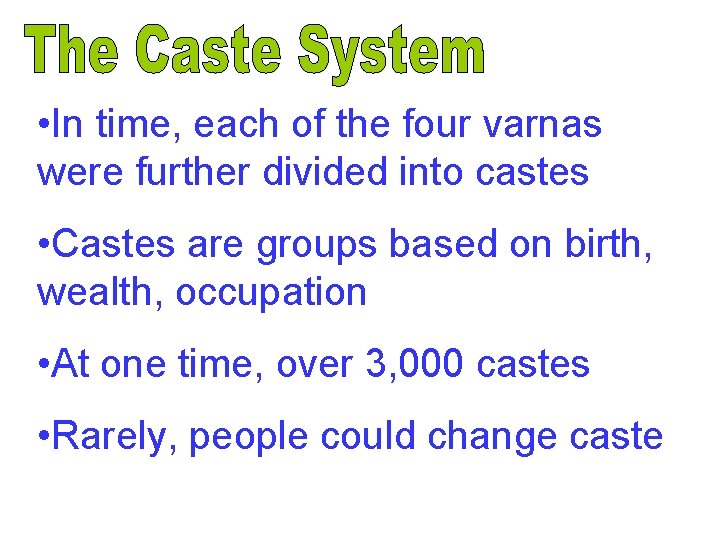 The Caste System

•In time, each of the four varnas were further divided into castes

•Castes are groups based on birth, wealth, occupation

•At one time, over 3,000 castes

•Rarely, people could change caste